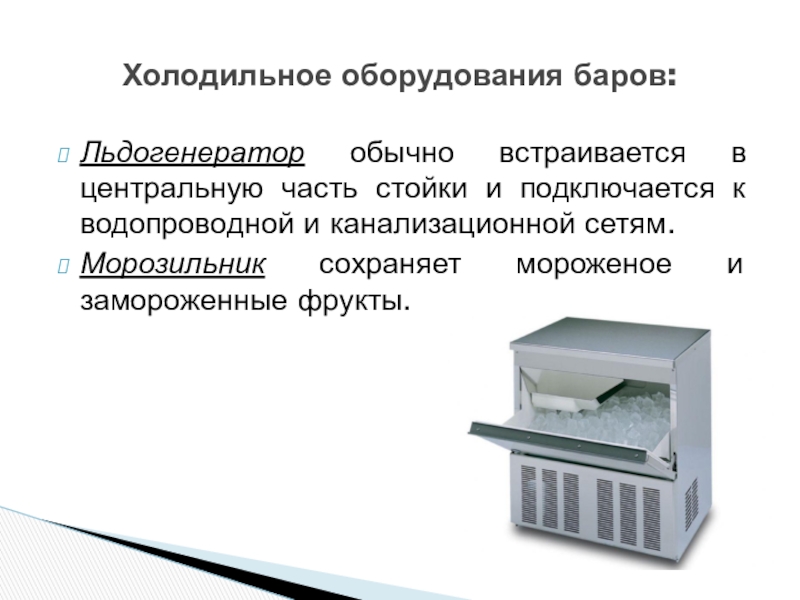 Холодильное оборудования баров:

Льдогенератор обычно встраивается в центральную часть стойки и подключается к водопроводной и канализационной сетям.

Морозильник сохраняет мороженое и замороженные фрукты.